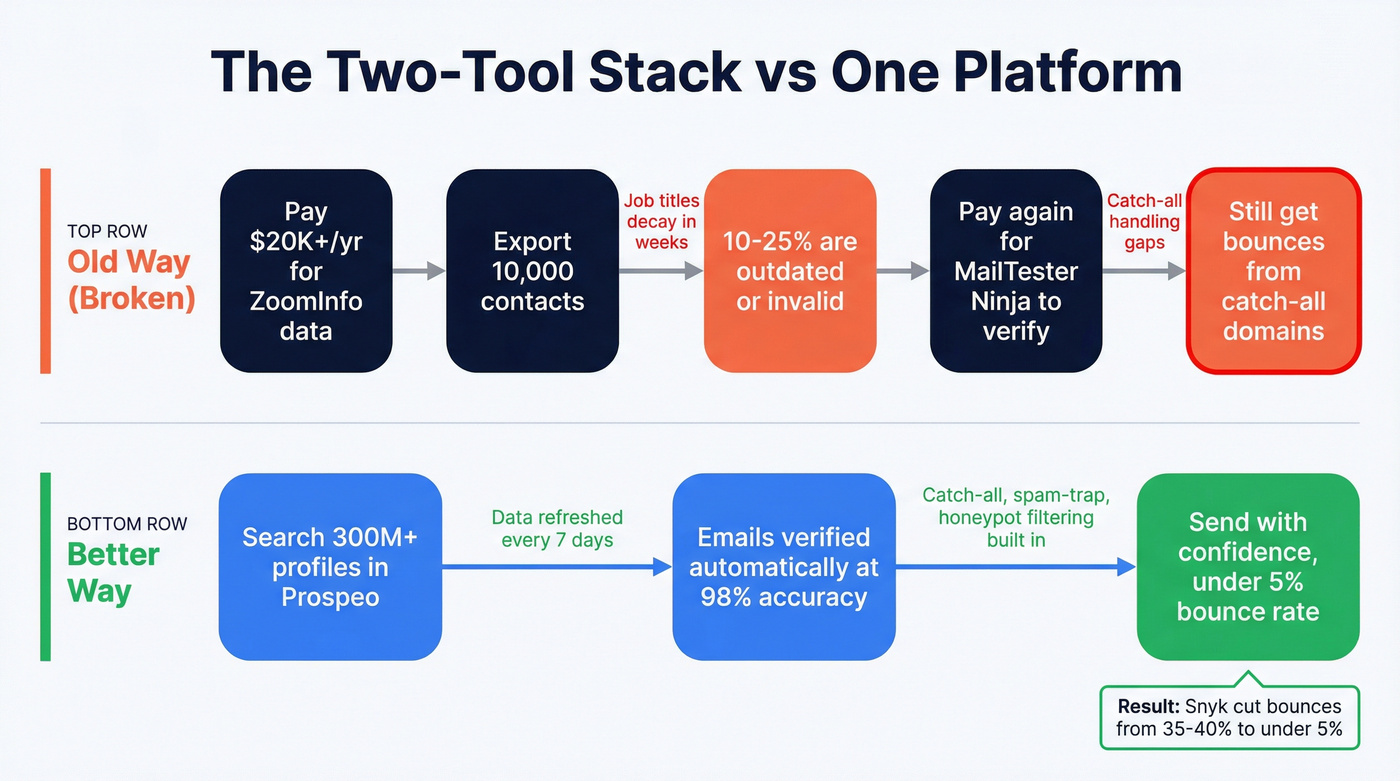 The Two-Tool Stack vs One Platform

TOP ROW
Old Way (Broken)

Pay $20K+/yr for ZoomInfo data

Export 10,000 contacts

Job titles decay in weeks

10-25% are outdated or invalid

Pay again for MailTester Ninja to verify

Catch-all handling gaps

Still get bounces from catch-all domains

BOTTOM ROW
Better Way

Search 300M+ profiles in Prospeo

Data refreshed every 7 days

Emails verified automatically at 98% accuracy

Catch-all, spam-trap, honeypot filtering built in

Send with confidence, under 5% bounce rate

Result: Snyk cut bounces from 35-40% to under 5%